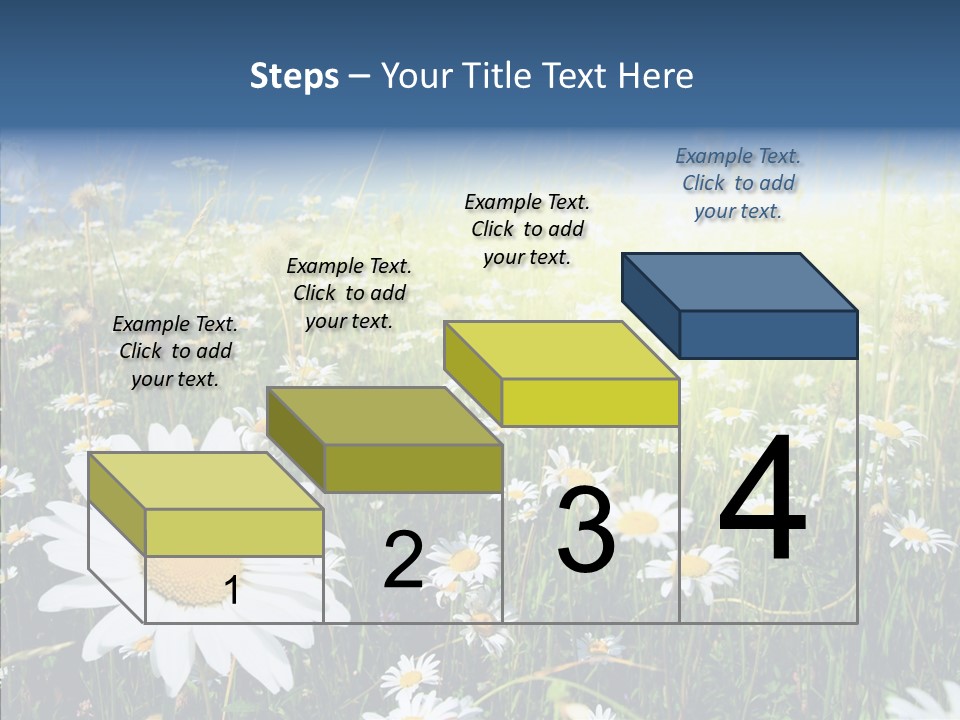 Steps – Your Title Text Here

Example Text. Click to add your text.

Example Text. Click to add your text.

Example Text. Click to add your text.

Example Text. Click to add your text.

1

2

3

4